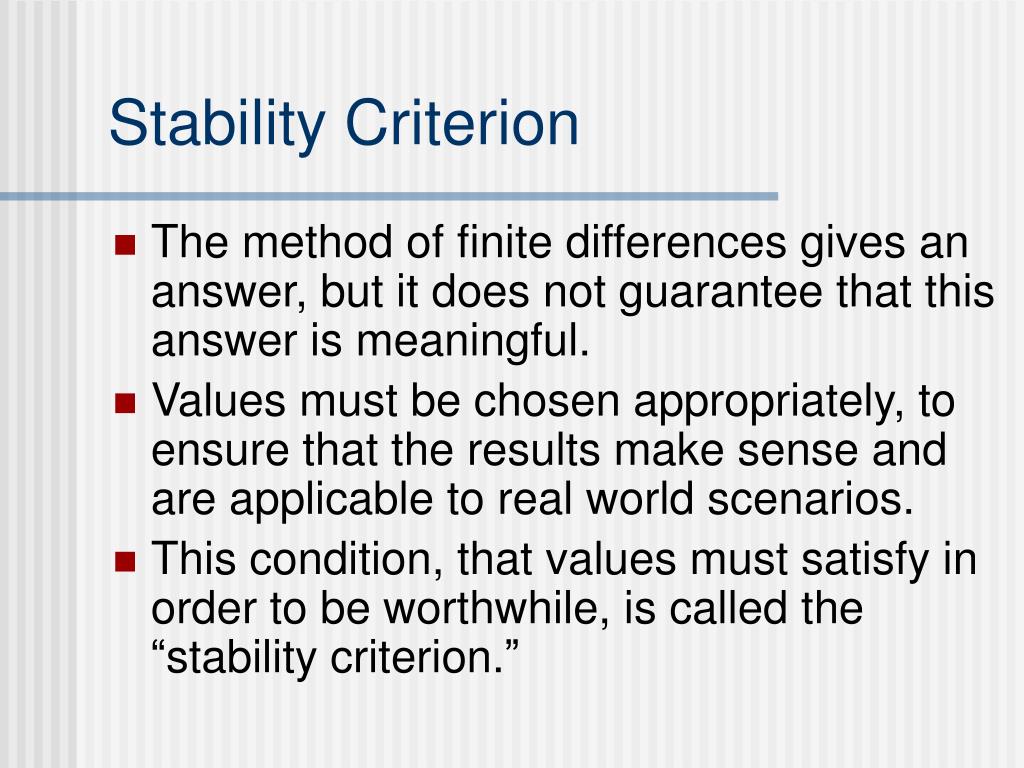 Stability Criterion

- The method of finite differences gives an answer, but it does not guarantee that this answer is meaningful.
- Values must be chosen appropriately, to ensure that the results make sense and are applicable to real world scenarios.
- This condition, that values must satisfy in order to be worthwhile, is called the “stability criterion.”